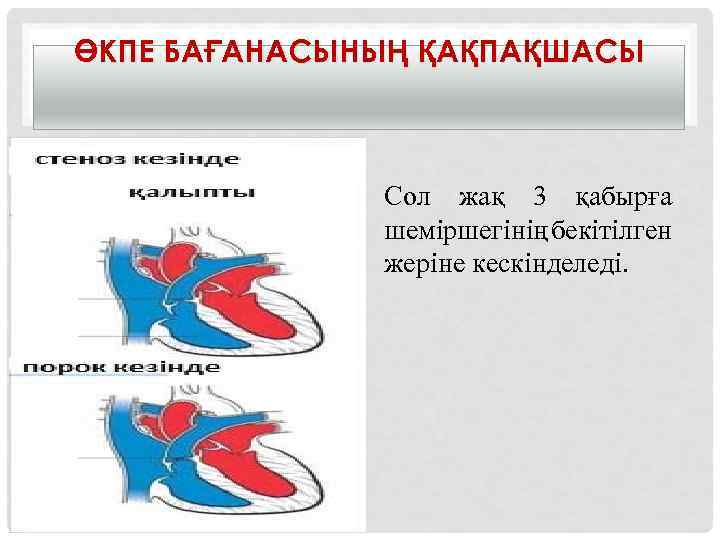 ӨКПЕ БАҒАНАСЫНЫҢ ҚАҚПАҚШАСЫ

стеноз кезінде

қалыпты

порок кезінде

Сол жақ 3 қабырға шеміршегінің бекітілген жеріне кескінделеді.